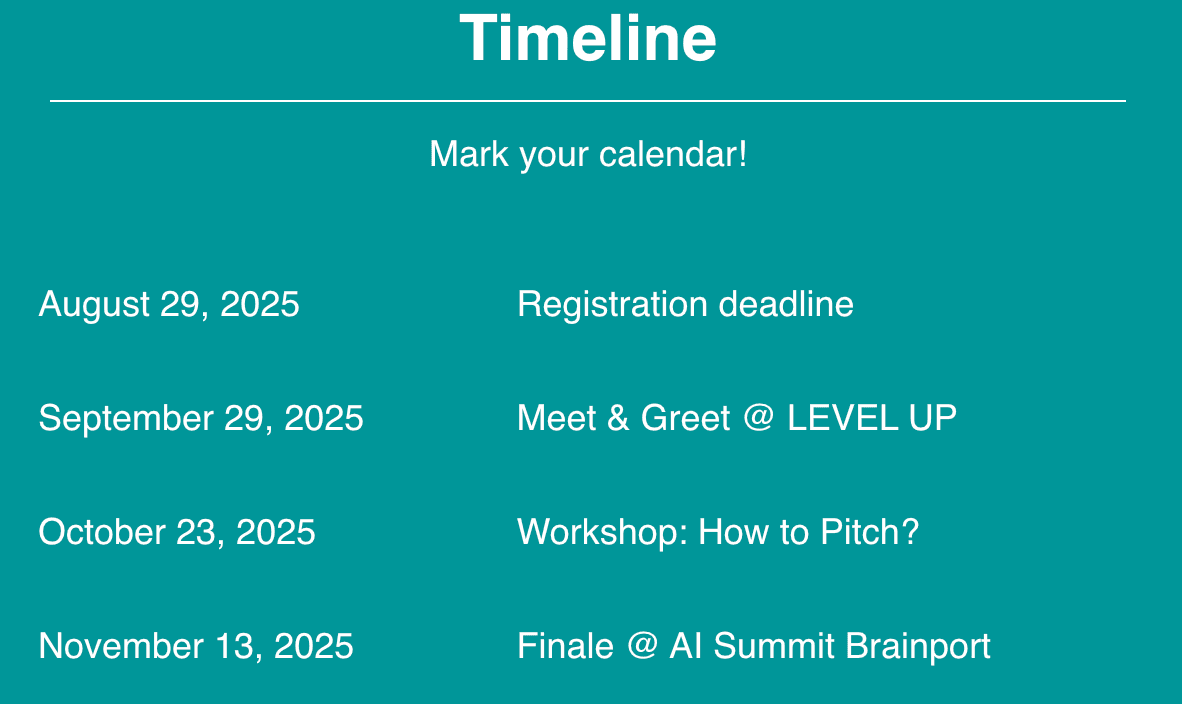 Timeline

Mark your calendar!

| | |
|---|---|
| August 29, 2025 | Registration deadline |
| September 29, 2025 | Meet & Greet @ LEVEL UP |
| October 23, 2025 | Workshop: How to Pitch? |
| November 13, 2025 | Finale @ AI Summit Brainport |